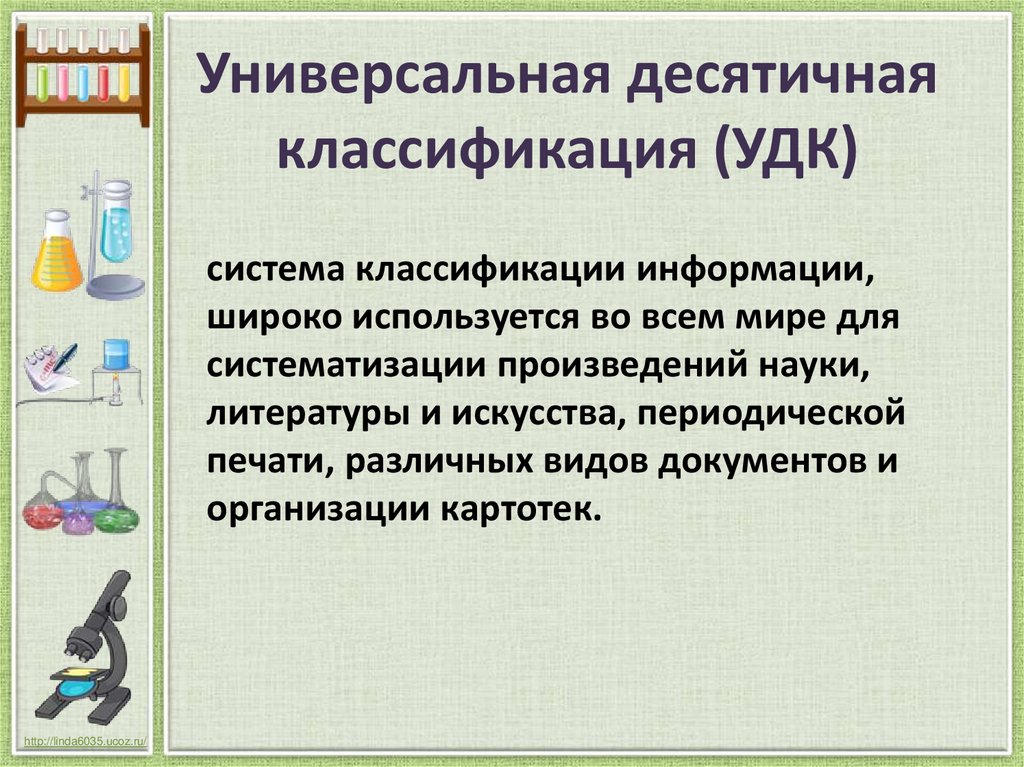 Универсальная десятичная классификация (УДК)

система классификации информации, широко используется во всем мире для систематизации произведений науки, литературы и искусства, периодической печати, различных видов документов и организации картотек.

http://linda6035.ucoz.ru/